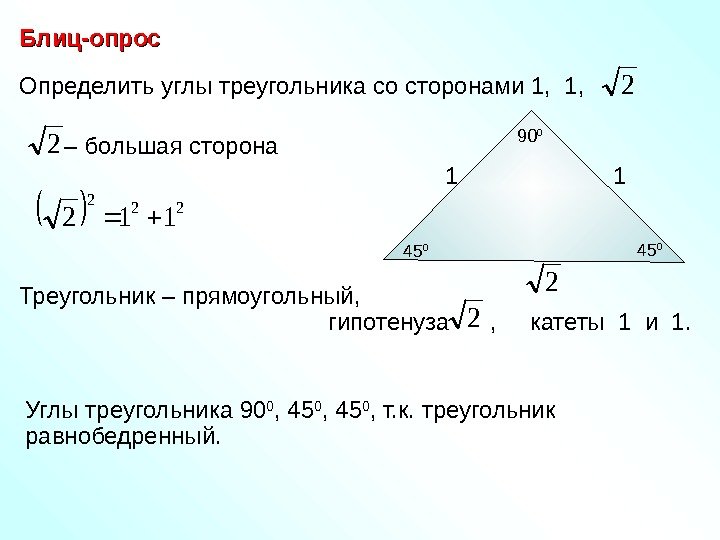 Блиц-опрос

Определить углы треугольника со сторонами 1, 1, $\sqrt{2}$

$\sqrt{2}$ – большая сторона

$\left(\sqrt{2}\right)^2 = 1^2 + 1^2$

$90^0$

1

1

$45^0$

$45^0$

$\sqrt{2}$

Треугольник – прямоугольный,

гипотенуза $\sqrt{2}$ , катеты 1 и 1.

Углы треугольника $90^0$, $45^0$, $45^0$, т.к. треугольник равнобедренный.